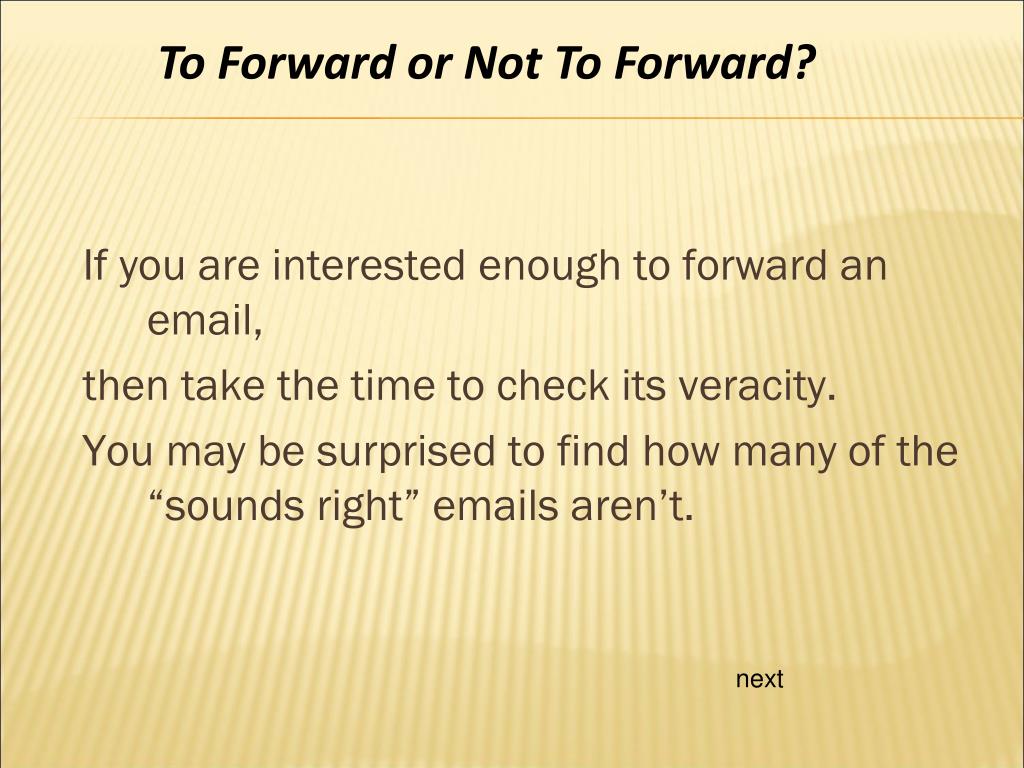 To Forward or Not To Forward?

If you are interested enough to forward an email,

then take the time to check its veracity.

You may be surprised to find how many of the “sounds right” emails aren’t.

next